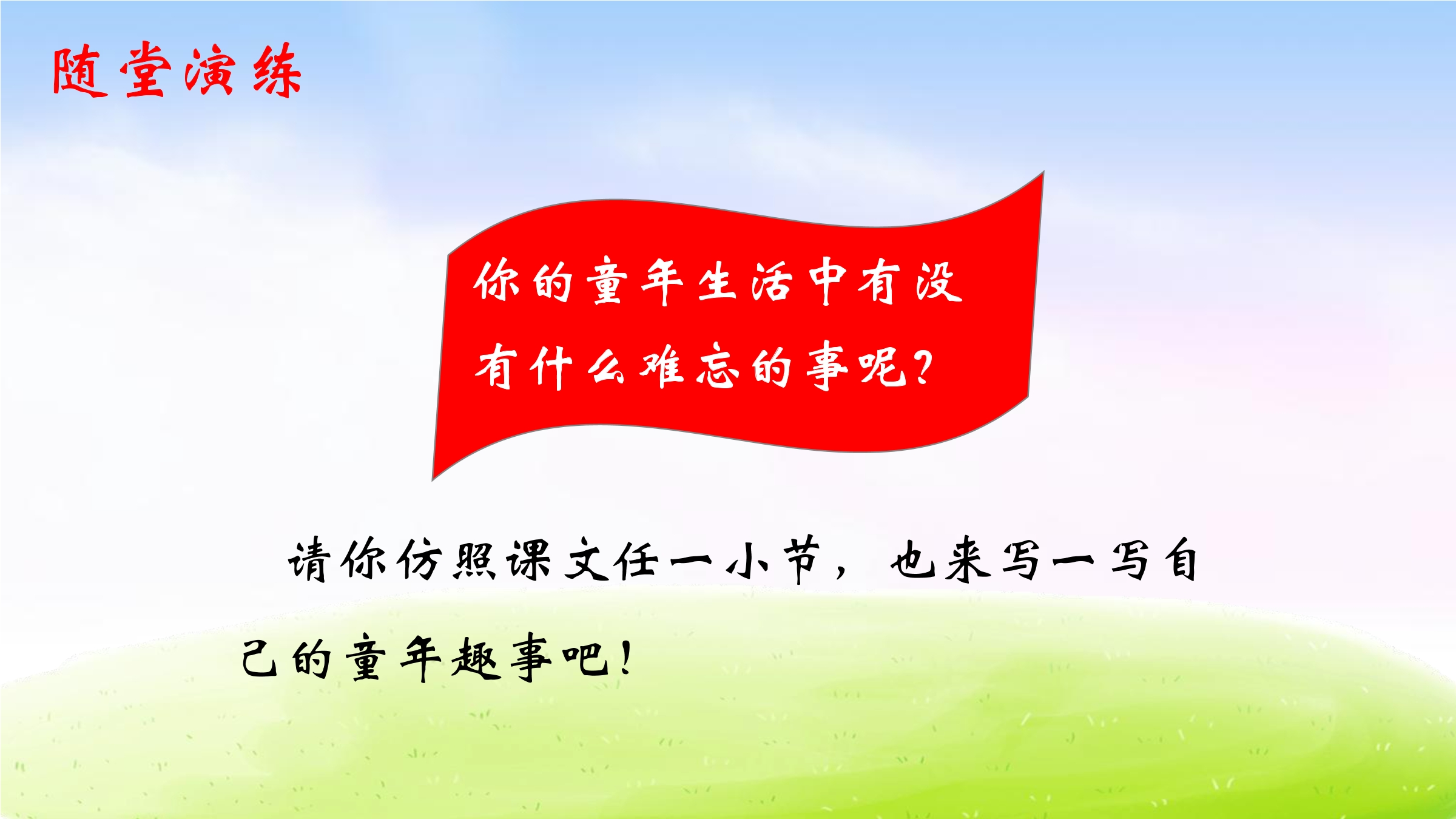 随堂演练

你的童年生活中有没有什么难忘的事呢？

请你仿照课文任一小节，也来写一写自己的童年趣事吧！